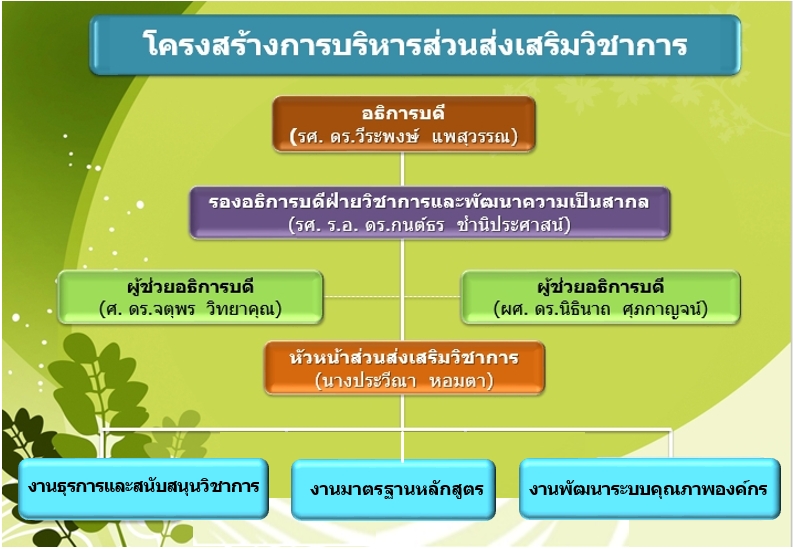 โครงสร้างการบริหารส่วนส่งเสริมวิชาการ

อธิการบดี
(รศ. ดร.วีระพงษ์ แพสุวรรณ)

รองอธิการบดีฝ่ายวิชาการและพัฒนาความเป็นสากล
(รศ. ร.อ. ดร.กนต์ธร ชำนิประศาสน์)

ผู้ช่วยอธิการบดี
(ศ. ดร.จตุพร วิทยาคุณ)

ผู้ช่วยอธิการบดี
(ผศ. ดร.นิธินาถ ศุภกาญจน์)

หัวหน้าส่วนส่งเสริมวิชาการ
(นางประวีณา หอมตา)

งานธุรการและสนับสนุนวิชาการ

งานมาตรฐานหลักสูตร

งานพัฒนาระบบคุณภาพองค์กร